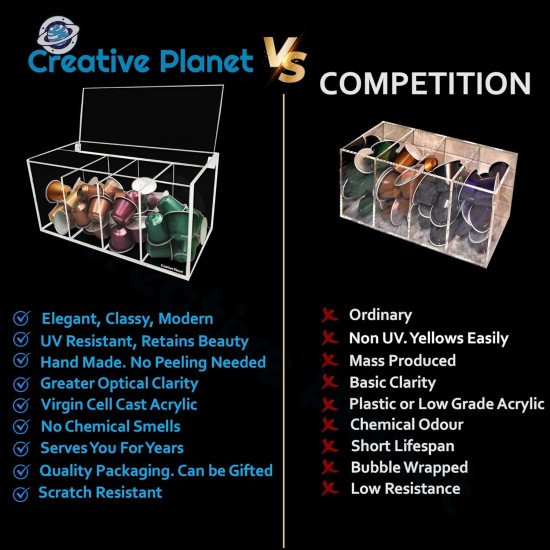 Creative Planet VS COMPETITION

Creative Planet

Elegant, Classy, Modern
UV Resistant, Retains Beauty
Hand Made. No Peeling Needed
Greater Optical Clarity
Virgin Cell Cast Acrylic
No Chemical Smells
Serves You For Years
Quality Packaging. Can be Gifted
Scratch Resistant

Ordinary
Non UV. Yellows Easily
Mass Produced
Basic Clarity
Plastic or Low Grade Acrylic
Chemical Odour
Short Lifespan
Bubble Wrapped
Low Resistance